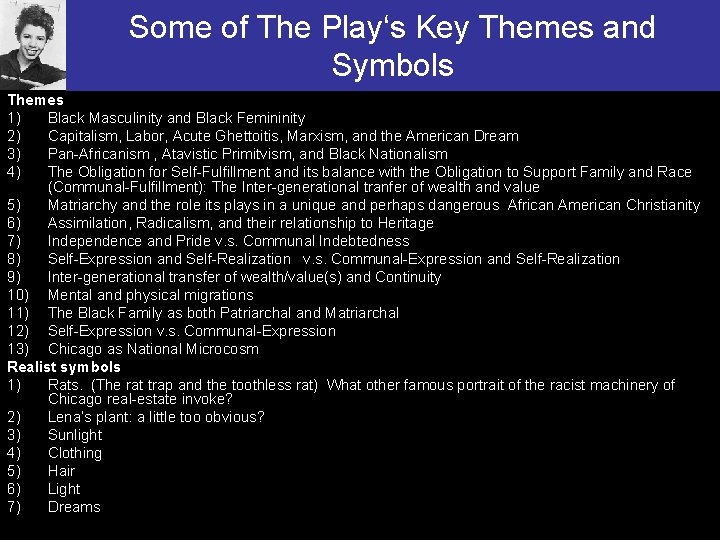 Some of The Play's Key Themes and Symbols

Themes
1) Black Masculinity and Black Femininity
2) Capitalism, Labor, Acute Ghettoitis, Marxism, and the American Dream
3) Pan-Africanism , Atavistic Primitvism, and Black Nationalism
4) The Obligation for Self-Fulfillment and its balance with the Obligation to Support Family and Race (Communal-Fulfillment): The Inter-generational tranfer of wealth and value
5) Matriarchy and the role its plays in a unique and perhaps dangerous African American Christianity
6) Assimilation, Radicalism, and their relationship to Heritage
7) Independence and Pride v.s. Communal Indebtedness
8) Self-Expression and Self-Realization v.s. Communal-Expression and Self-Realization
9) Inter-generational transfer of wealth/value(s) and Continuity
10) Mental and physical migrations
11) The Black Family as both Patriarchal and Matriarchal
12) Self-Expression v.s. Communal-Expression
13) Chicago as National Microcosm

Realist symbols
1) Rats. (The rat trap and the toothless rat) What other famous portrait of the racist machinery of Chicago real-estate invoke?
2) Lena's plant: a little too obvious?
3) Sunlight
4) Clothing
5) Hair
6) Light
7) Dreams